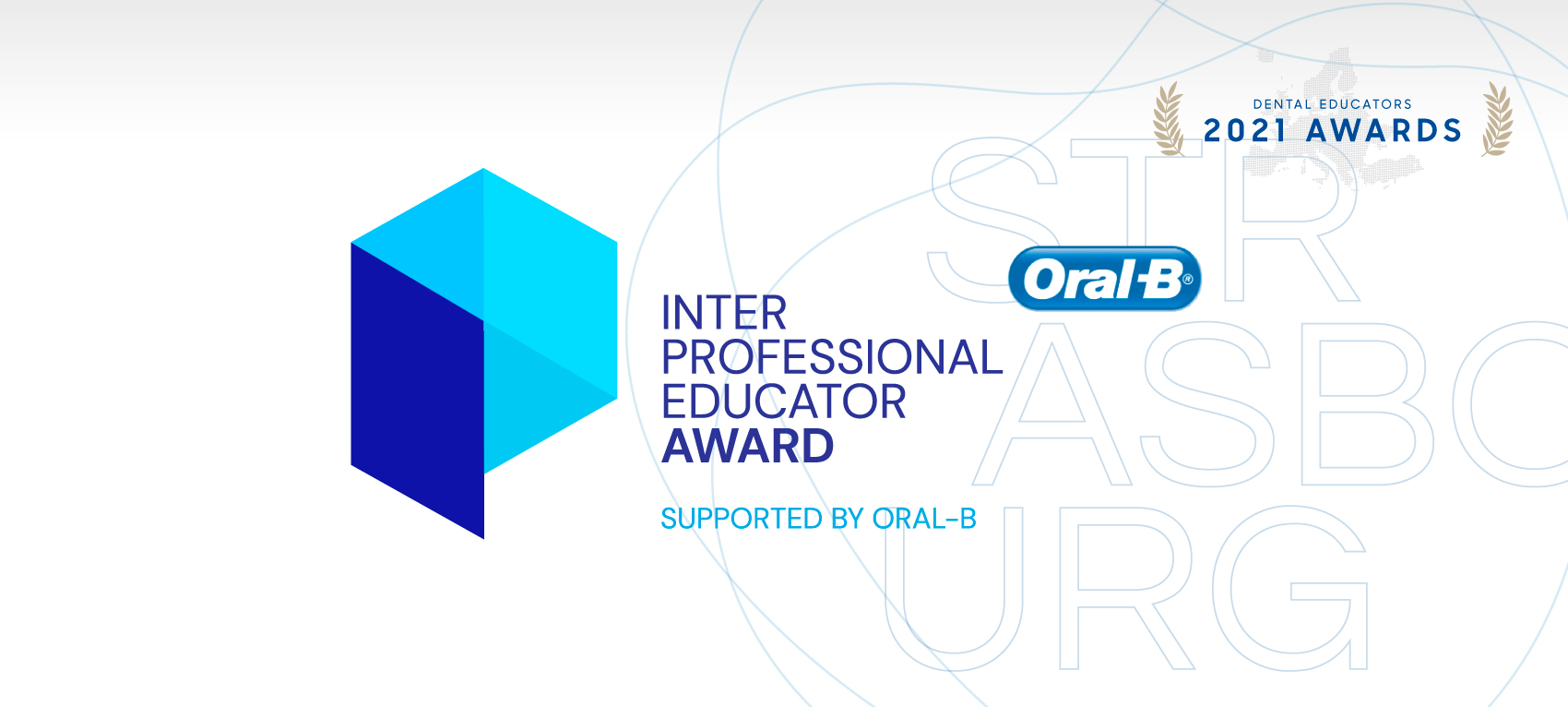 DENTAL EDUCATORS
2021 AWARDS

STR
ASBO
URG

Oral-B®

INTER
PROFESSIONAL
EDUCATOR
AWARD

SUPPORTED BY ORAL-B